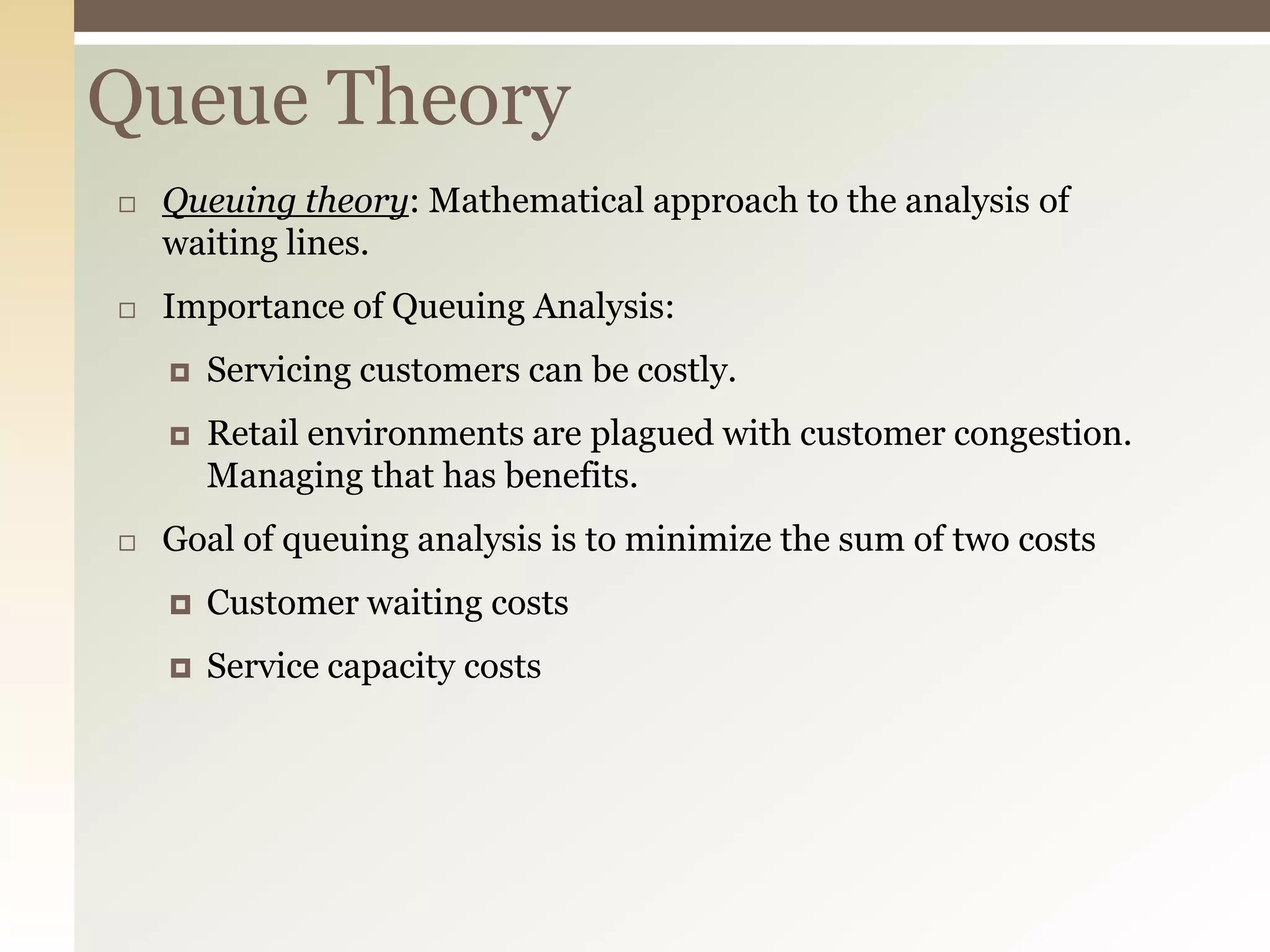 Queue Theory

□ Queuing theory: Mathematical approach to the analysis of waiting lines.

□ Importance of Queuing Analysis:

◘ Servicing customers can be costly.

◘ Retail environments are plagued with customer congestion. Managing that has benefits.

□ Goal of queuing analysis is to minimize the sum of two costs

◘ Customer waiting costs

◘ Service capacity costs